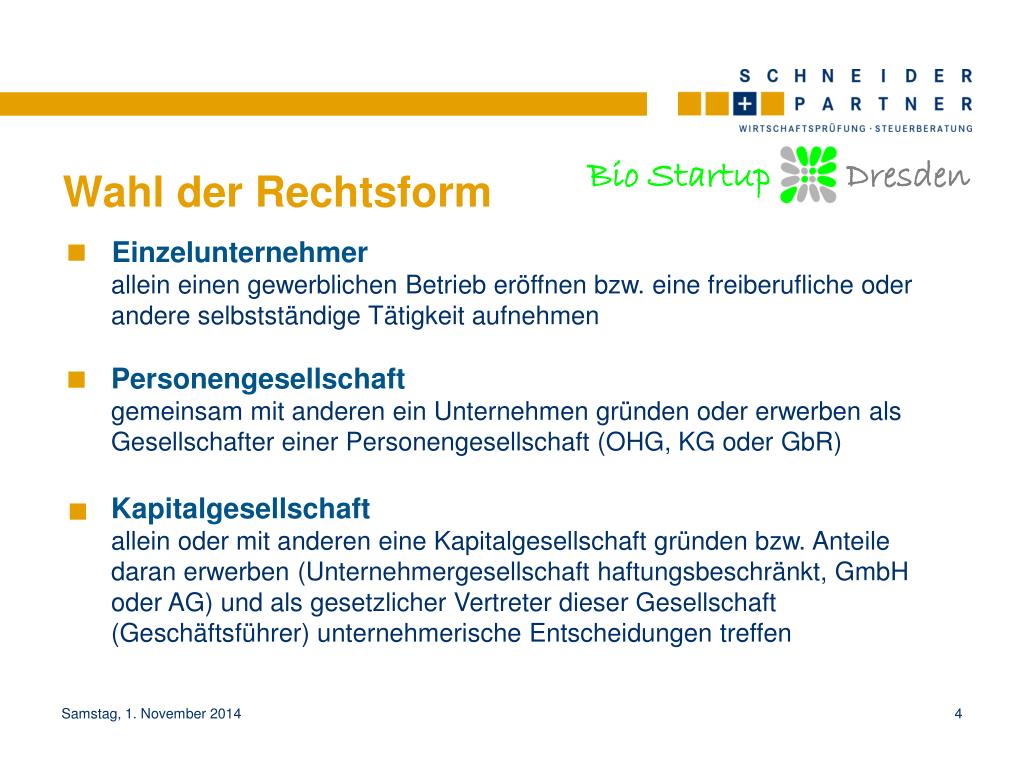 SCHNEIDER
+ PARTNER
WIRTSCHAFTSPRÜFUNG · STEUERBERATUNG

Bio Startup Dresden

Wahl der Rechtsform

Einzelunternehmer
allein einen gewerblichen Betrieb eröffnen bzw. eine freiberufliche oder andere selbstständige Tätigkeit aufnehmen

Personengesellschaft
gemeinsam mit anderen ein Unternehmen gründen oder erwerben als Gesellschafter einer Personengesellschaft (OHG, KG oder GbR)

Kapitalgesellschaft
allein oder mit anderen eine Kapitalgesellschaft gründen bzw. Anteile daran erwerben (Unternehmergesellschaft haftungsbeschränkt, GmbH oder AG) und als gesetzlicher Vertreter dieser Gesellschaft (Geschäftsführer) unternehmerische Entscheidungen treffen

Samstag, 1. November 2014

4